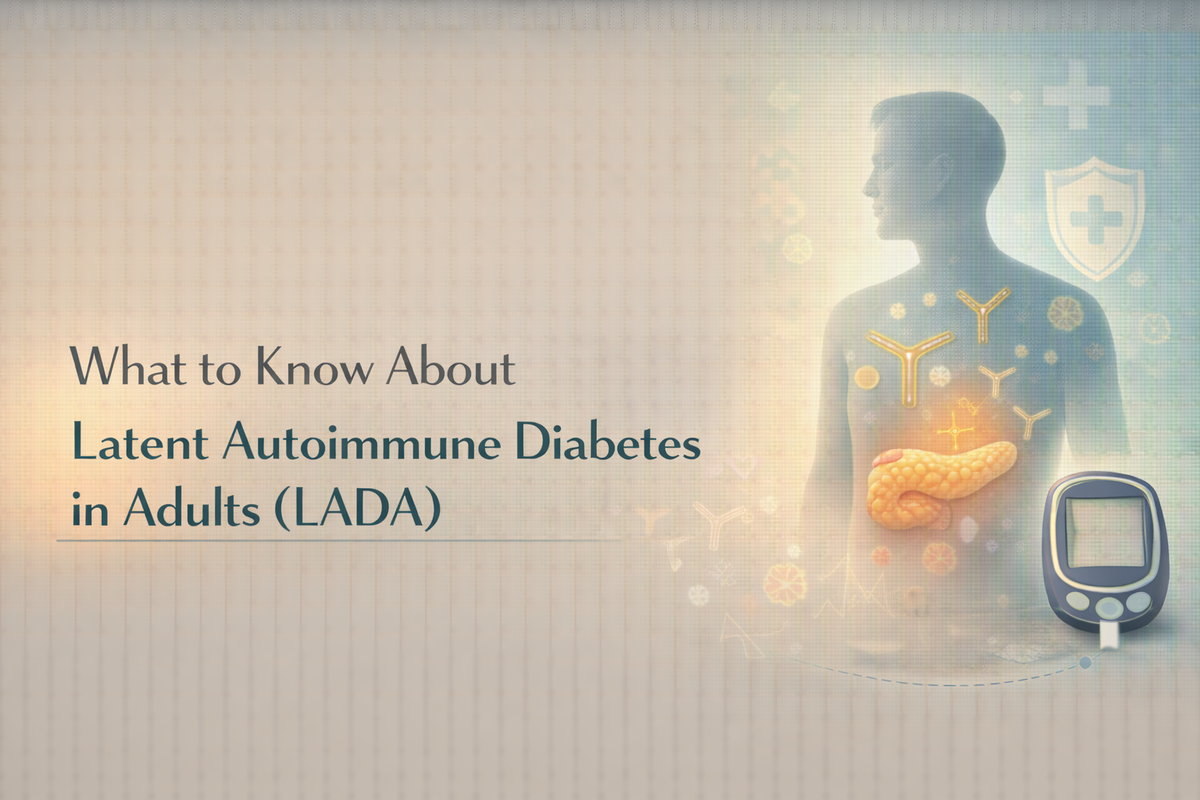 What to Know About
Latent Autoimmune Diabetes in Adults (LADA)